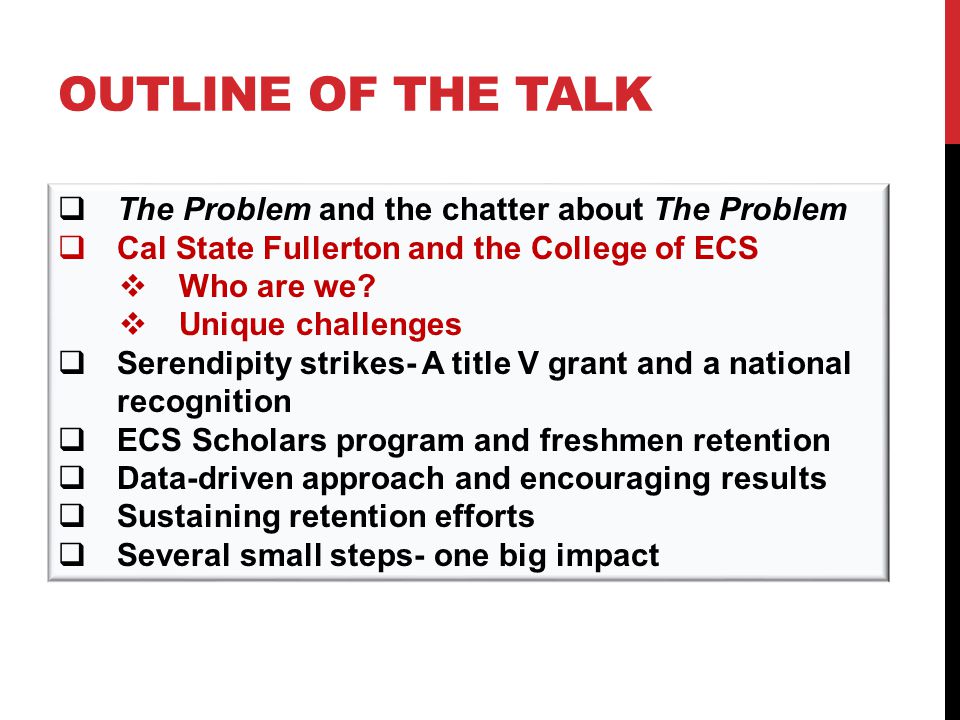 OUTLINE OF THE TALK

❑ The Problem and the chatter about The Problem
❑ Cal State Fullerton and the College of ECS
❖ Who are we?
❖ Unique challenges
❑ Serendipity strikes- A title V grant and a national recognition
❑ ECS Scholars program and freshmen retention
❑ Data-driven approach and encouraging results
❑ Sustaining retention efforts
❑ Several small steps- one big impact